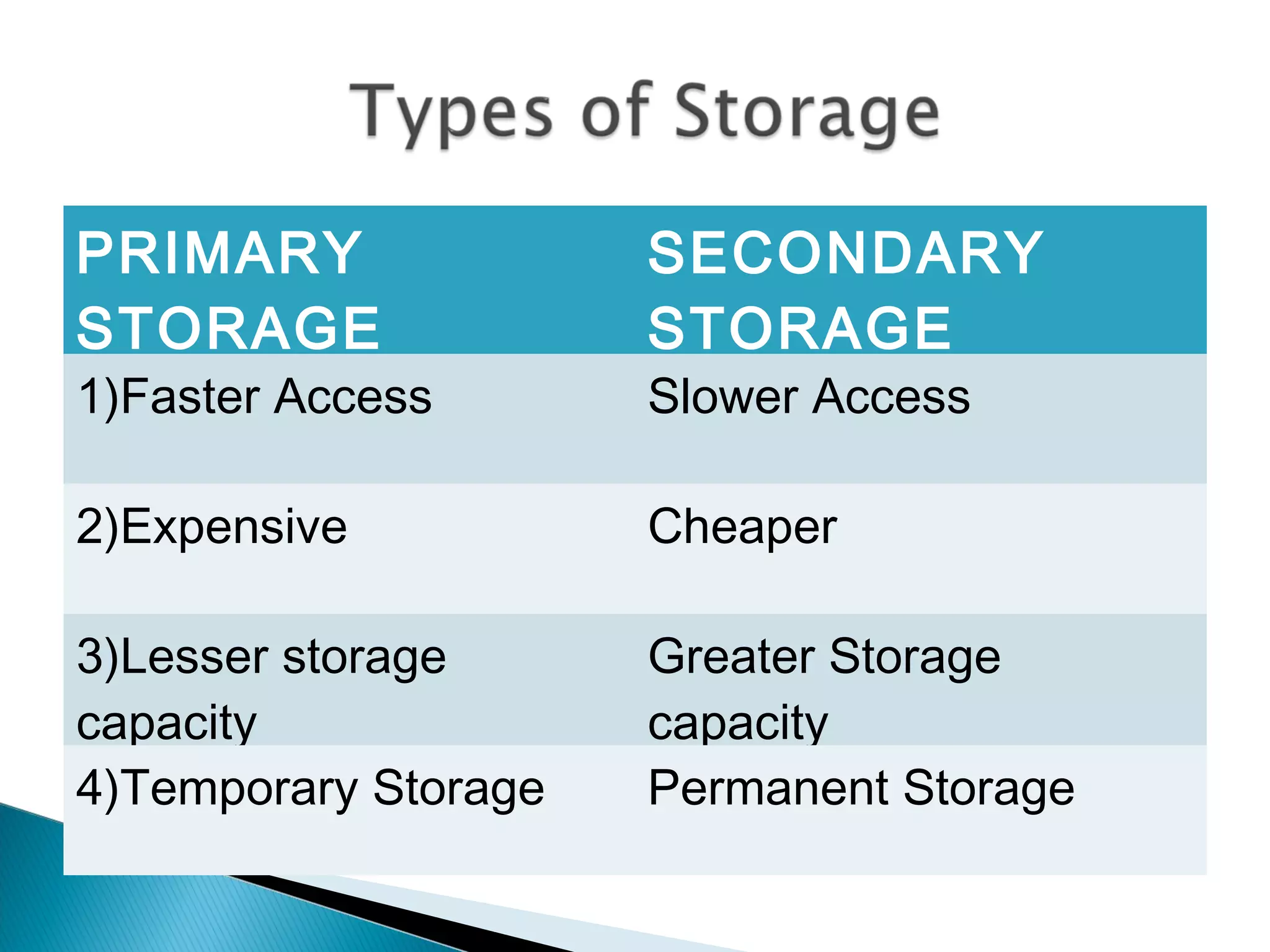 Types of Storage

| PRIMARY STORAGE | SECONDARY STORAGE |
|---|---|
| 1)Faster Access | Slower Access |
| 2)Expensive | Cheaper |
| 3)Lesser storage capacity | Greater Storage capacity |
| 4)Temporary Storage | Permanent Storage |